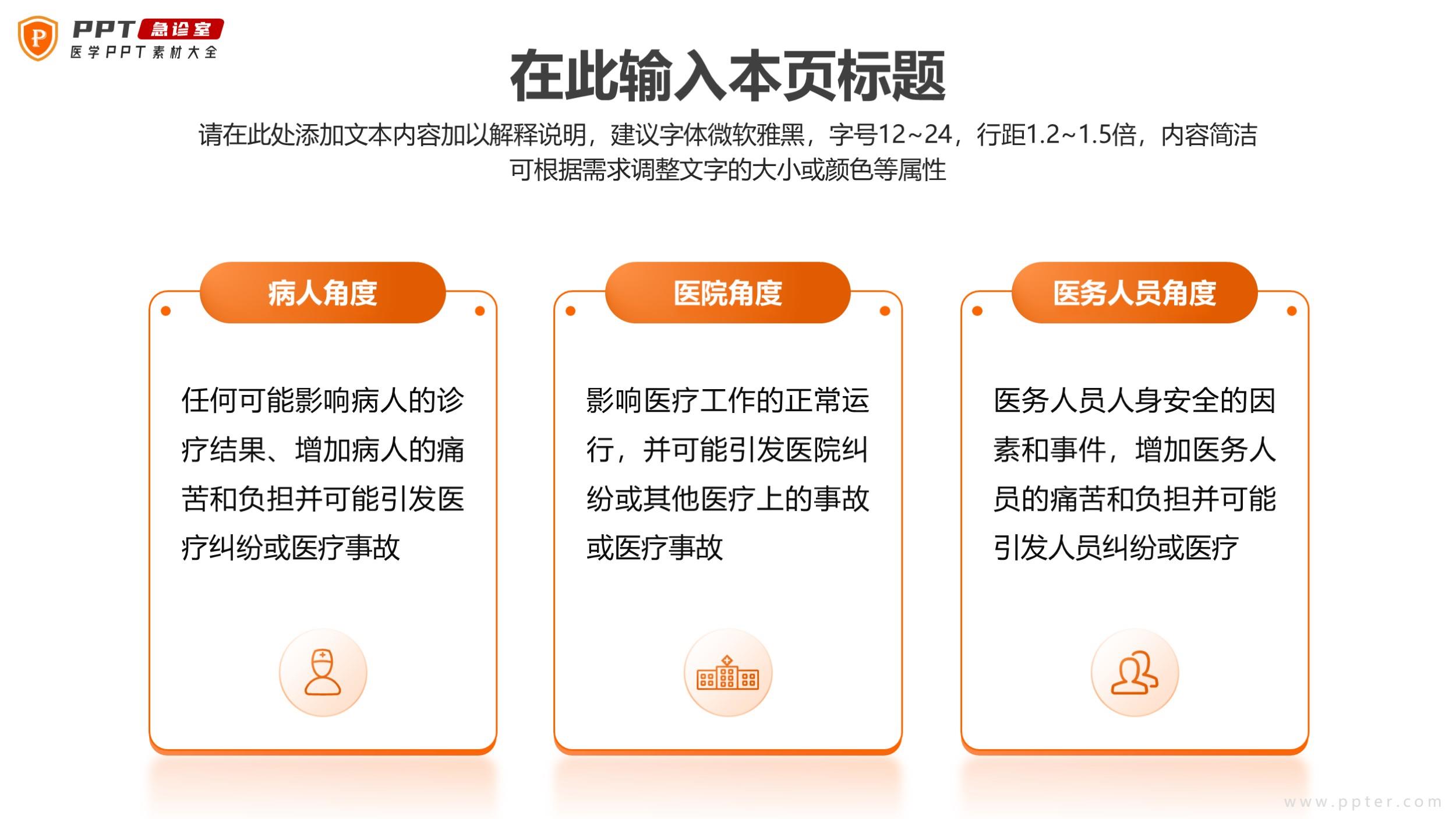 P PPT 急诊室
医学PPT素材大全

在此输入本页标题

请在此处添加文本内容加以解释说明，建议字体微软雅黑，字号12~24，行距1.2~1.5倍，内容简洁可根据需求调整文字的大小或颜色等属性

病人角度

任何可能影响病人的诊疗结果、增加病人的痛苦和负担并可能引发医疗纠纷或医疗事故

医院角度

影响医疗工作的正常运行，并可能引发医院纠纷或其他医疗上的事故或医疗事故

医务人员角度

医务人员人身安全的因素和事件，增加医务人员的痛苦和负担并可能引发人员纠纷或医疗

www.ppter.com